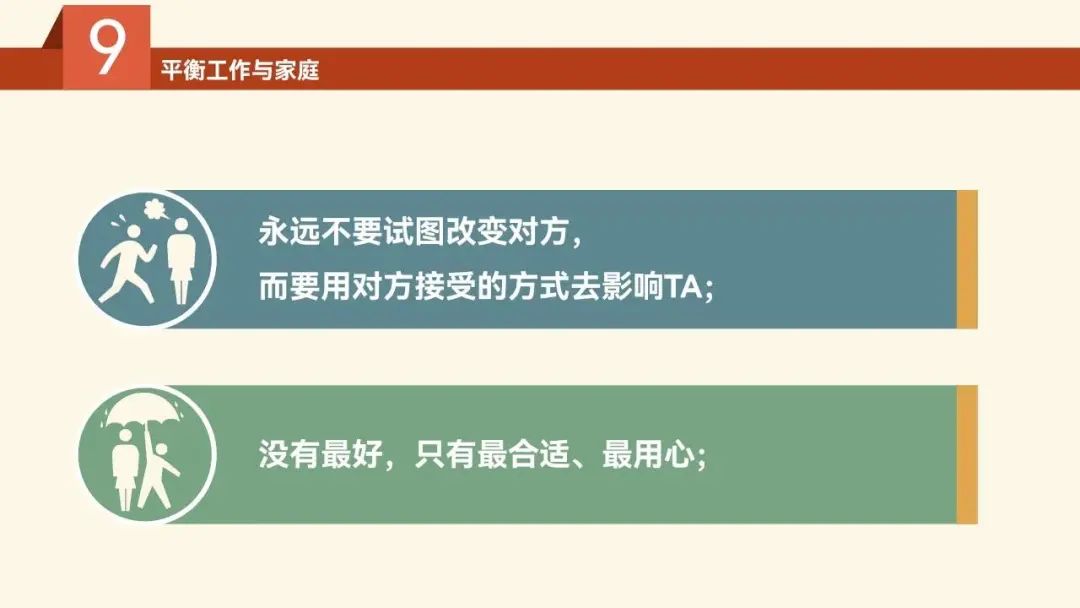 9
平衡工作与家庭

永远不要试图改变对方，
而要用对方接受的方式去影响TA;

没有最好，只有最合适、最用心;